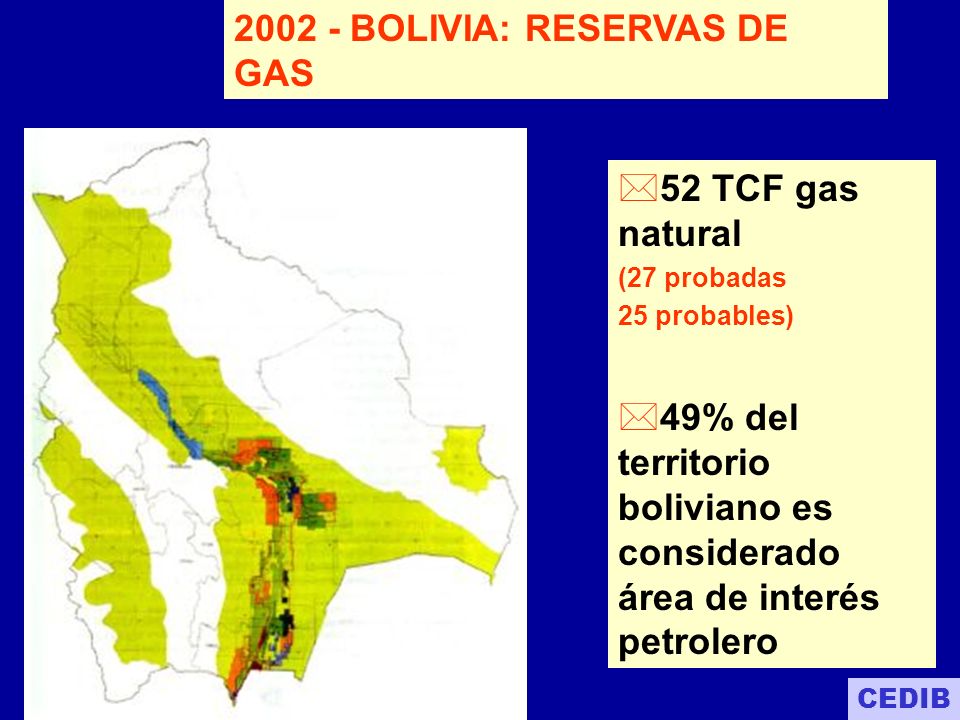 2002 - BOLIVIA: RESERVAS DE GAS

52 TCF gas natural
(27 probadas
25 probables)

49% del territorio boliviano es considerado área de interés petrolero

CEDIB